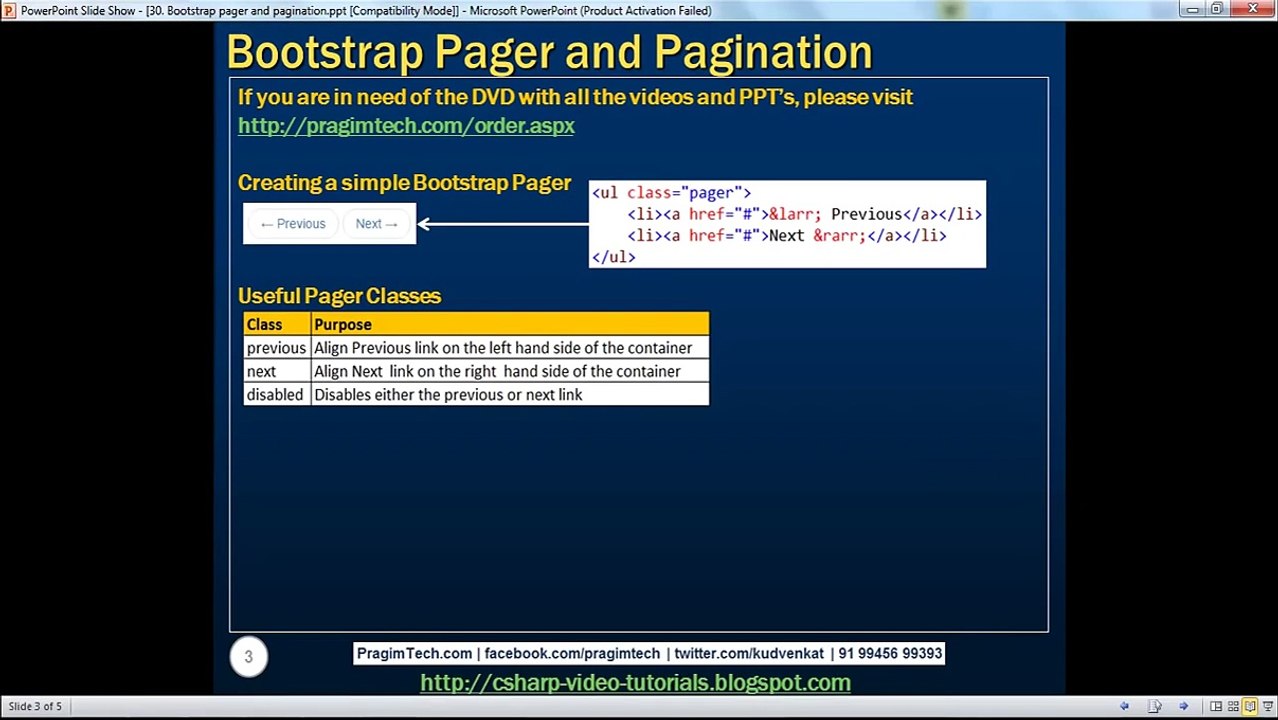 PowerPoint Slide Show - [30. Bootstrap pager and pagination.ppt [Compatibility Mode]] - Microsoft PowerPoint (Product Activation Failed)

Bootstrap Pager and Pagination

If you are in need of the DVD with all the videos and PPT's, please visit
http://pragimtech.com/order.aspx

Creating a simple Bootstrap Pager

← Previous Next →

<ul class="pager">
<li><a href="#">&larr; Previous</a></li>
<li><a href="#">Next &rarr;</a></li>
</ul>

Useful Pager Classes

| Class | Purpose |
|---|---|
| previous | Align Previous link on the left hand side of the container |
| next | Align Next link on the right hand side of the container |
| disabled | Disables either the previous or next link |

3

PragimTech.com | facebook.com/pragimtech | twitter.com/kudvenkat | 91 99456 99393

http://csharp-video-tutorials.blogspot.com

Slide 3 of 5